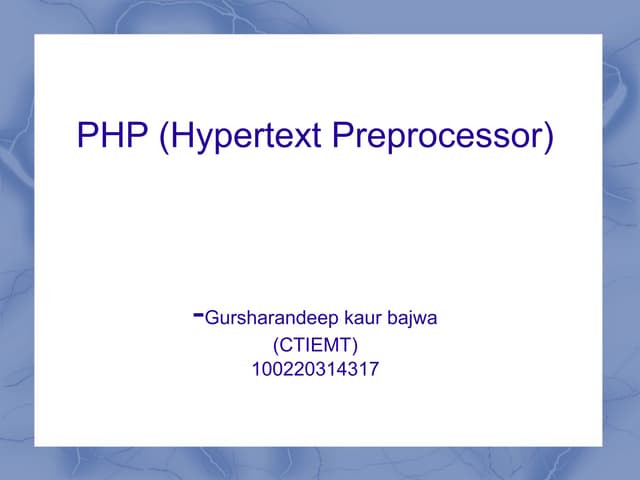 PHP (Hypertext Preprocessor)

-Gursharandeep kaur bajwa
(CTIEMT)
100220314317